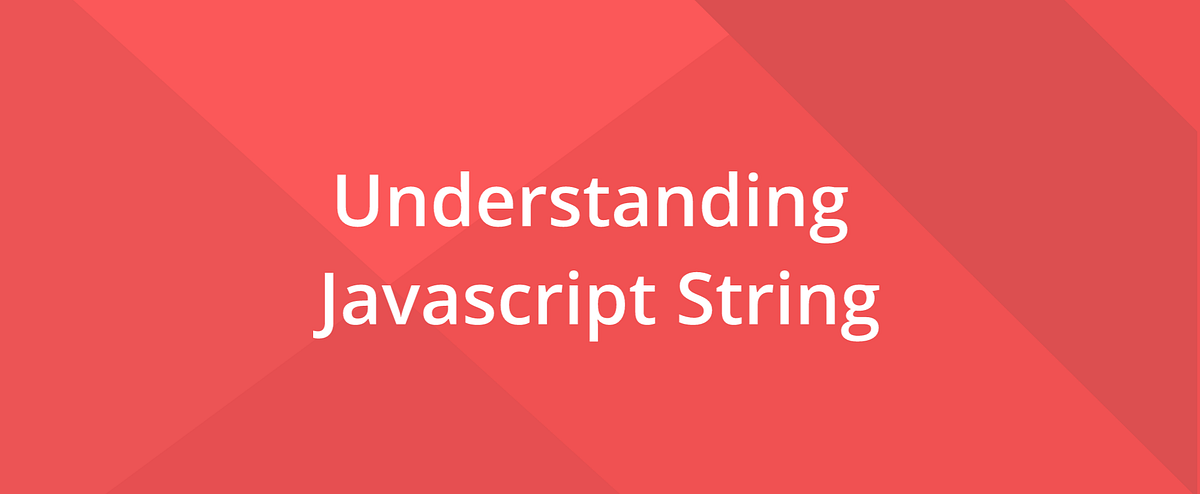 Understanding
Javascript String